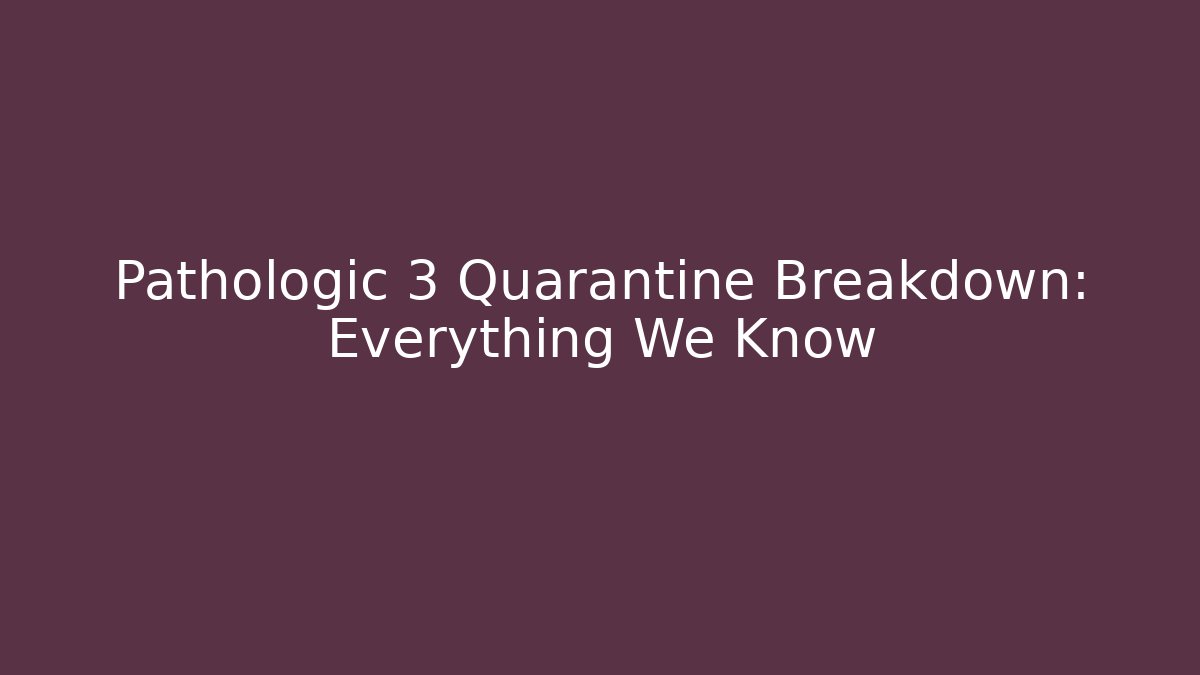 Pathologic 3 Quarantine Breakdown: Everything We Know